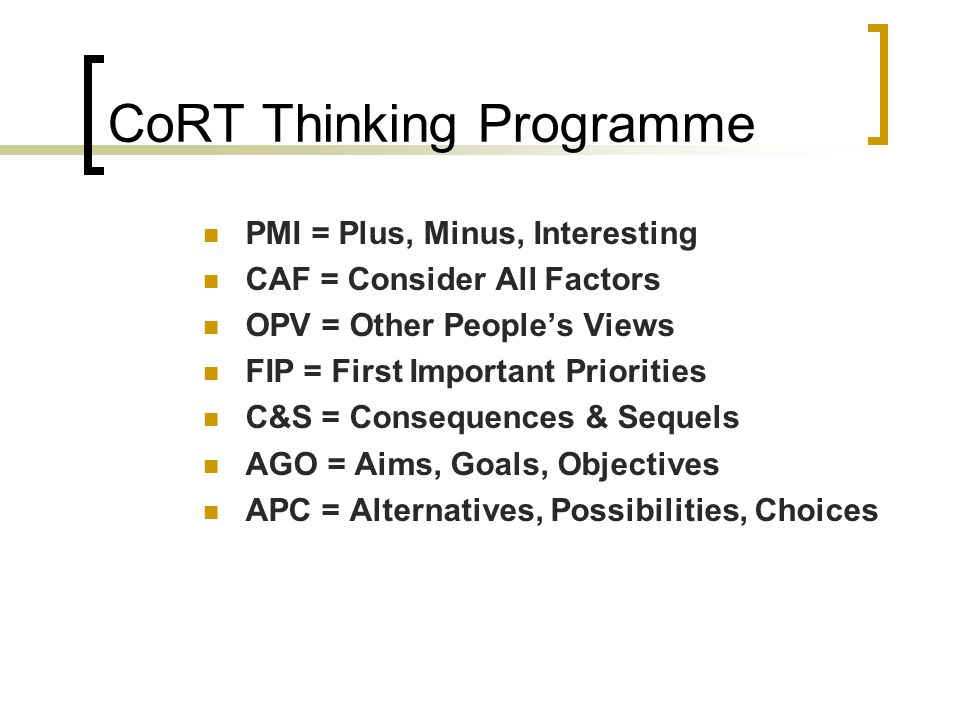 CoRT Thinking Programme

- PMI = Plus, Minus, Interesting
- CAF = Consider All Factors
- OPV = Other People's Views
- FIP = First Important Priorities
- C&S = Consequences & Sequels
- AGO = Aims, Goals, Objectives
- APC = Alternatives, Possibilities, Choices